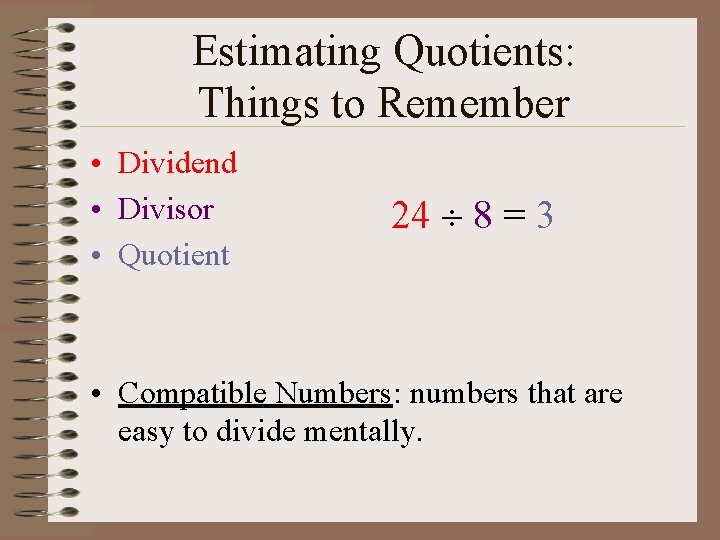 Estimating Quotients: Things to Remember

• Dividend
• Divisor
• Quotient

$24 \div 8 = 3$

• Compatible Numbers: numbers that are easy to divide mentally.